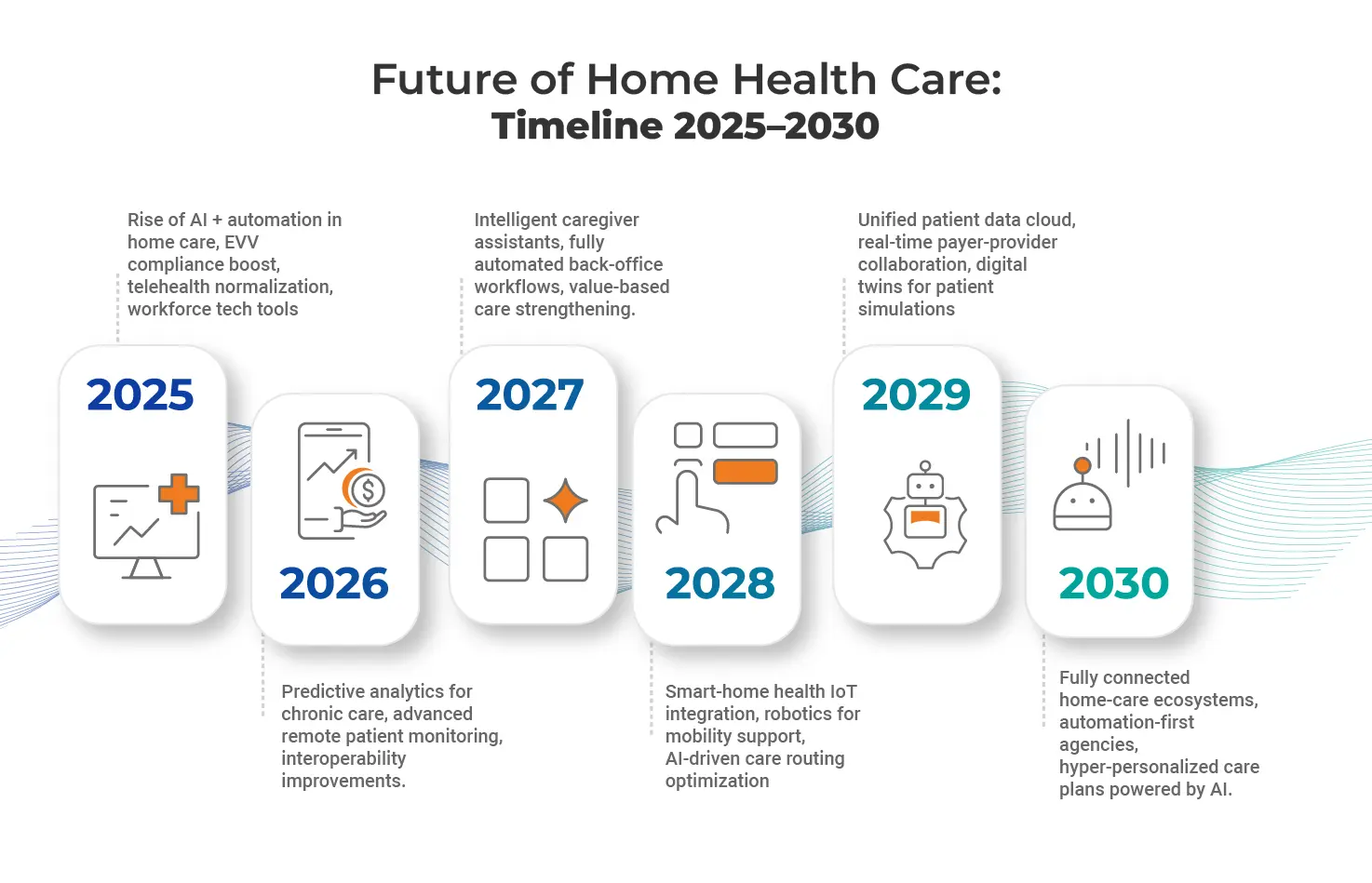 Future of Home Health Care:
Timeline 2025–2030

Rise of AI + automation in home care, EVV compliance boost, telehealth normalization, workforce tech tools

2025

2026

Predictive analytics for chronic care, advanced remote patient monitoring, interoperability improvements.

Intelligent caregiver assistants, fully automated back-office workflows, value-based care strengthening.

2027

2028

Smart-home health IoT integration, robotics for mobility support, AI-driven care routing optimization

Unified patient data cloud, real-time payer-provider collaboration, digital twins for patient simulations

2029

2030

Fully connected home-care ecosystems, automation-first agencies, hyper-personalized care plans powered by AI.